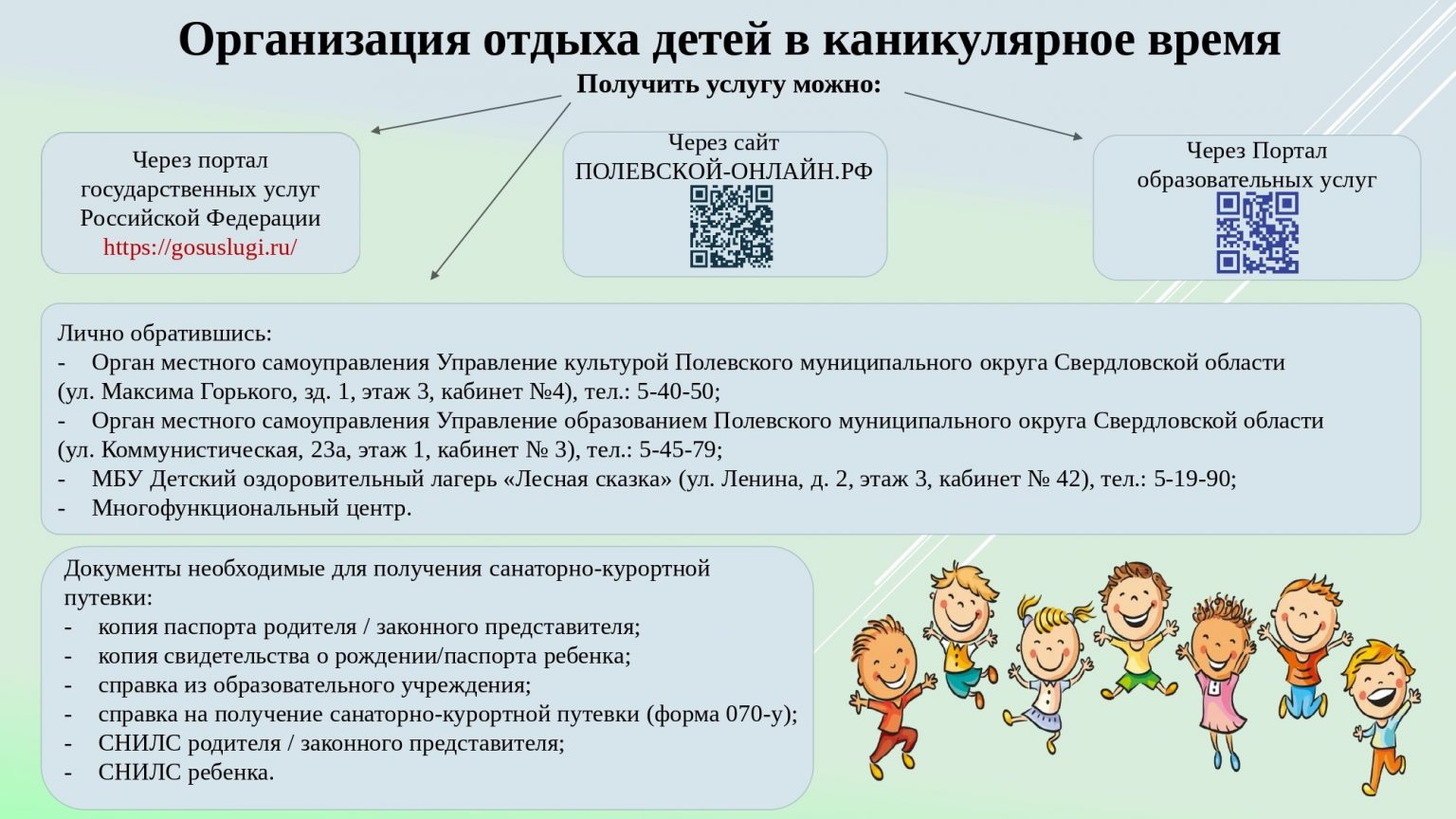 Организация отдыха детей в каникулярное время

Получить услугу можно:

Через портал государственных услуг Российской Федерации https://gosuslugi.ru/

Через сайт ПОЛЕВСКОЙ-ОНЛАЙН.РФ

Через Портал образовательных услуг

Лично обратившись:
- Орган местного самоуправления Управление культурой Полевского муниципального округа Свердловской области (ул. Максима Горького, зд. 1, этаж 3, кабинет №4), тел.: 5-40-50;
- Орган местного самоуправления Управление образованием Полевского муниципального округа Свердловской области (ул. Коммунистическая, 23а, этаж 1, кабинет № 3), тел.: 5-45-79;
- МБУ Детский оздоровительный лагерь «Лесная сказка» (ул. Ленина, д. 2, этаж 3, кабинет № 42), тел.: 5-19-90;
- Многофункциональный центр.

Документы необходимые для получения санаторно-курортной путевки:
- копия паспорта родителя / законного представителя;
- копия свидетельства о рождении/паспорта ребенка;
- справка из образовательного учреждения;
- справка на получение санаторно-курортной путевки (форма 070-у);
- СНИЛС родителя / законного представителя;
- СНИЛС ребенка.